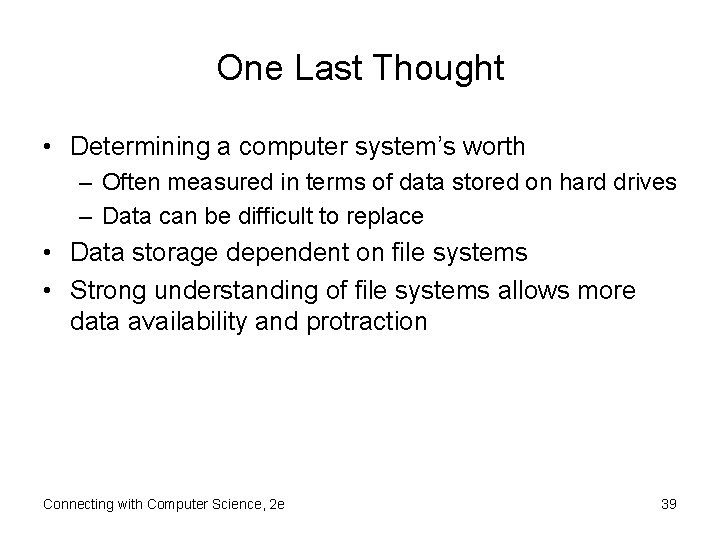 One Last Thought

• Determining a computer system's worth
 – Often measured in terms of data stored on hard drives
 – Data can be difficult to replace
• Data storage dependent on file systems
• Strong understanding of file systems allows more data availability and protraction

Connecting with Computer Science, 2e

39